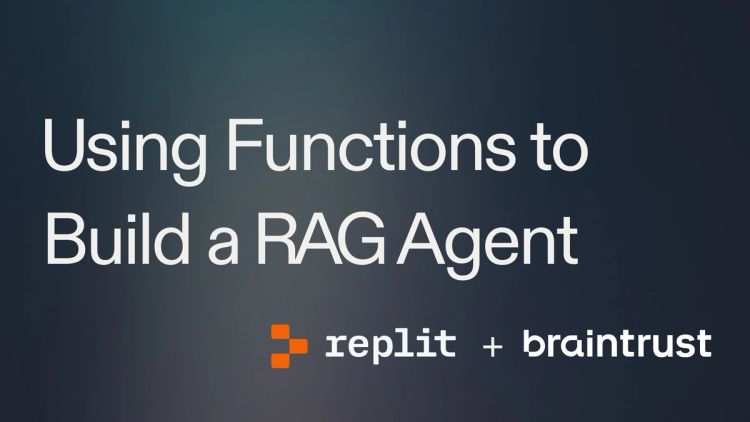 Using Functions to Build a RAG Agent

replit + braintrust